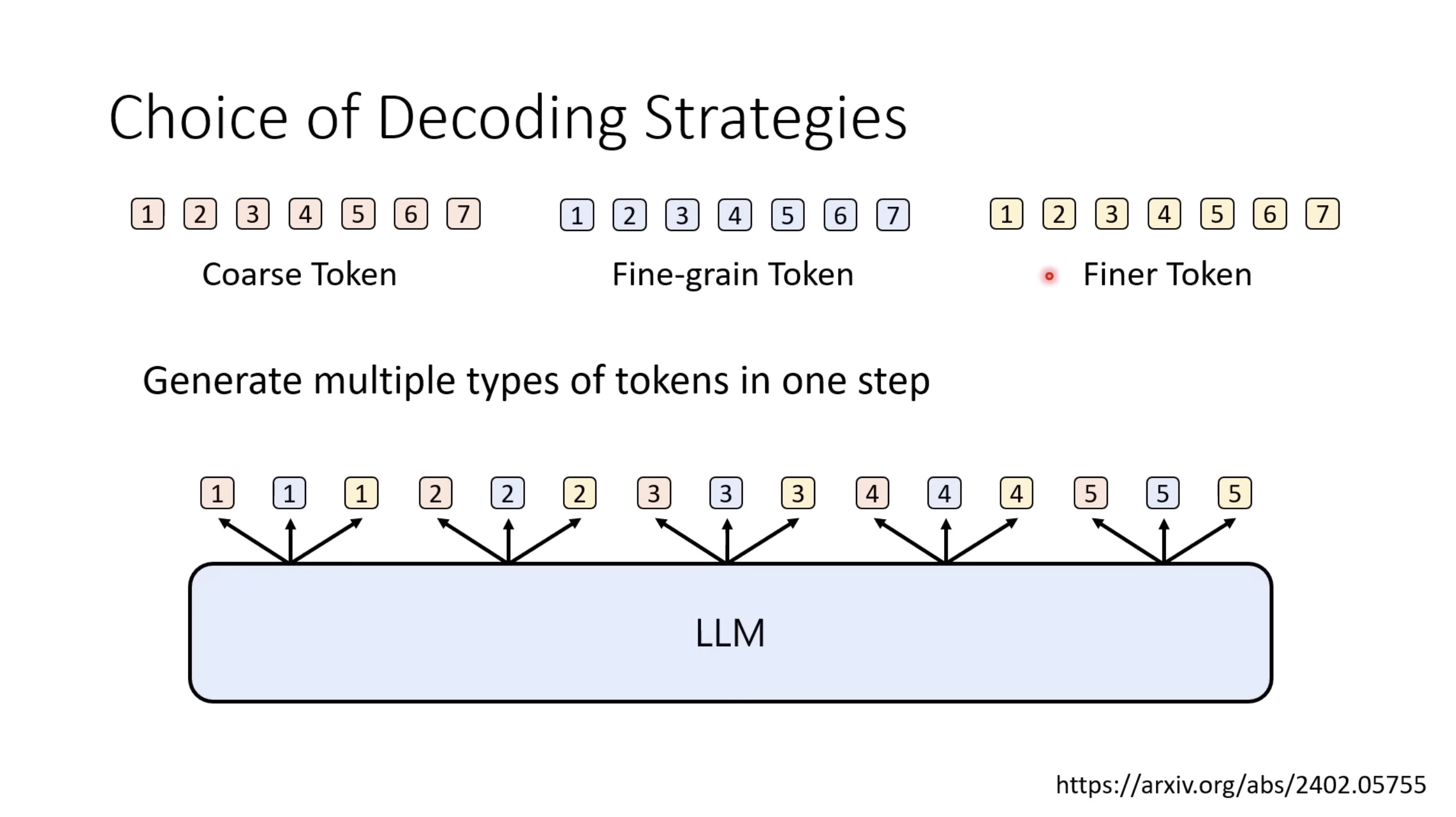 Choice of Decoding Strategies

1 2 3 4 5 6 7

Coarse Token

1 2 3 4 5 6 7

Fine-grain Token

1 2 3 4 5 6 7

Finer Token

Generate multiple types of tokens in one step

1 1 1 2 2 2 3 3 3 4 4 4 5 5 5

LLM

https://arxiv.org/abs/2402.05755